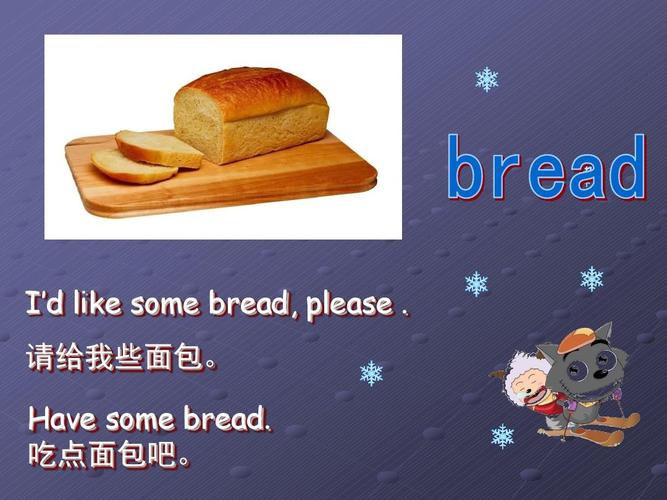 bread

I'd like some bread, please .

请给我些面包。

Have some bread.
吃点面包吧。